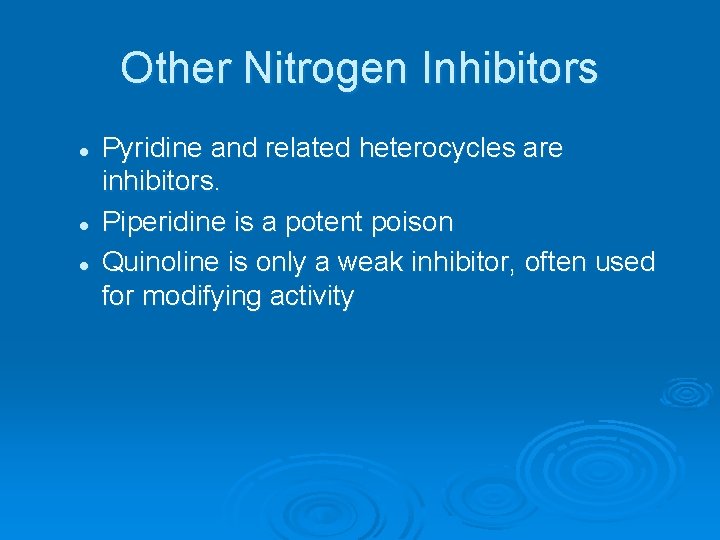 Other Nitrogen Inhibitors

- Pyridine and related heterocycles are inhibitors.
- Piperidine is a potent poison
- Quinoline is only a weak inhibitor, often used for modifying activity